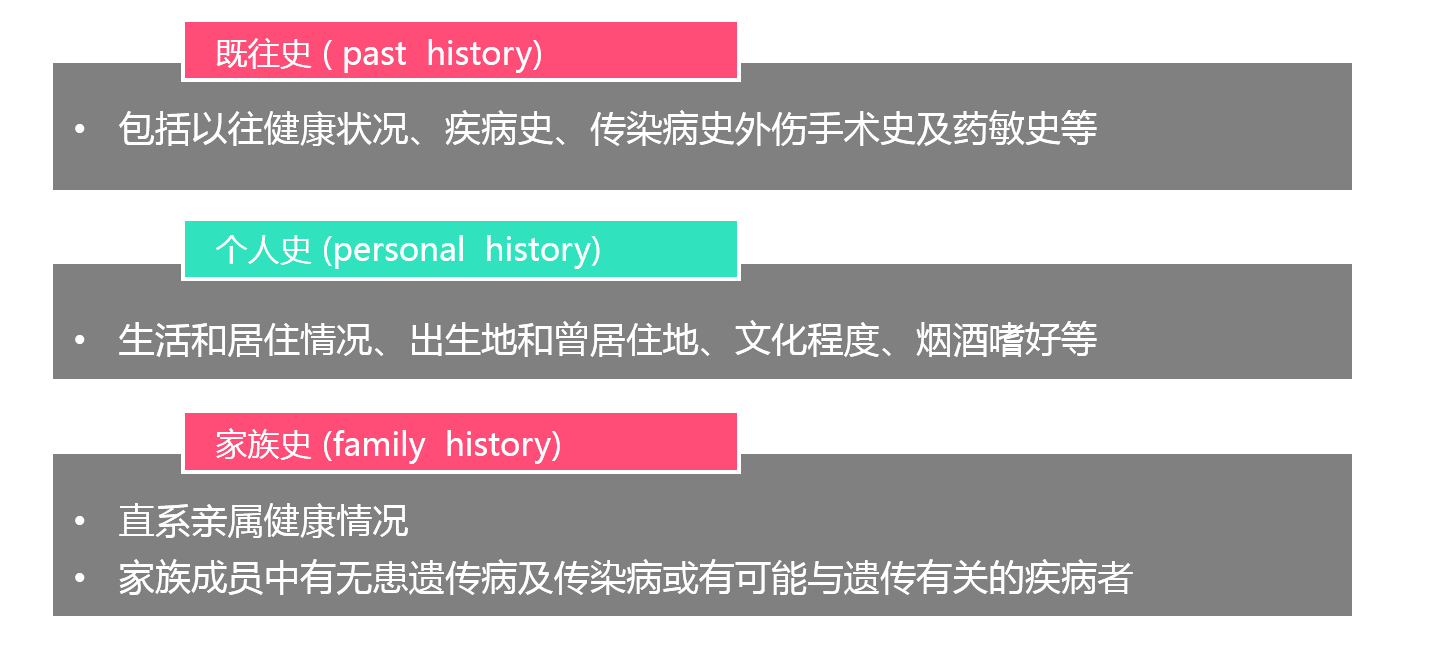 既往史 ( past history)

• 包括以往健康状况、疾病史、传染病史外伤手术史及药敏史等

个人史 (personal history)

• 生活和居住情况、出生地和曾居住地、文化程度、烟酒嗜好等

家族史 (family history)

• 直系亲属健康情况
• 家族成员中有无患遗传病及传染病或有可能与遗传有关的疾病者